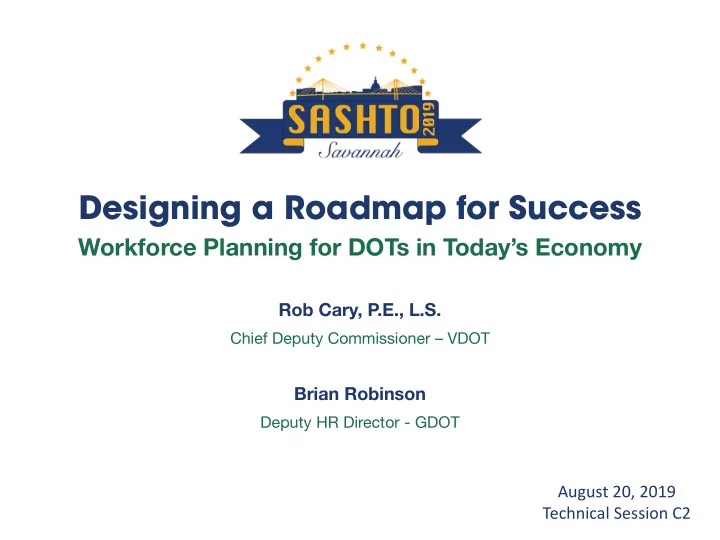 SASHTO 2019
Savannah

Designing a Roadmap for Success
Workforce Planning for DOTs in Today's Economy

Rob Cary, P.E., L.S.
Chief Deputy Commissioner – VDOT

Brian Robinson
Deputy HR Director - GDOT

August 20, 2019
Technical Session C2